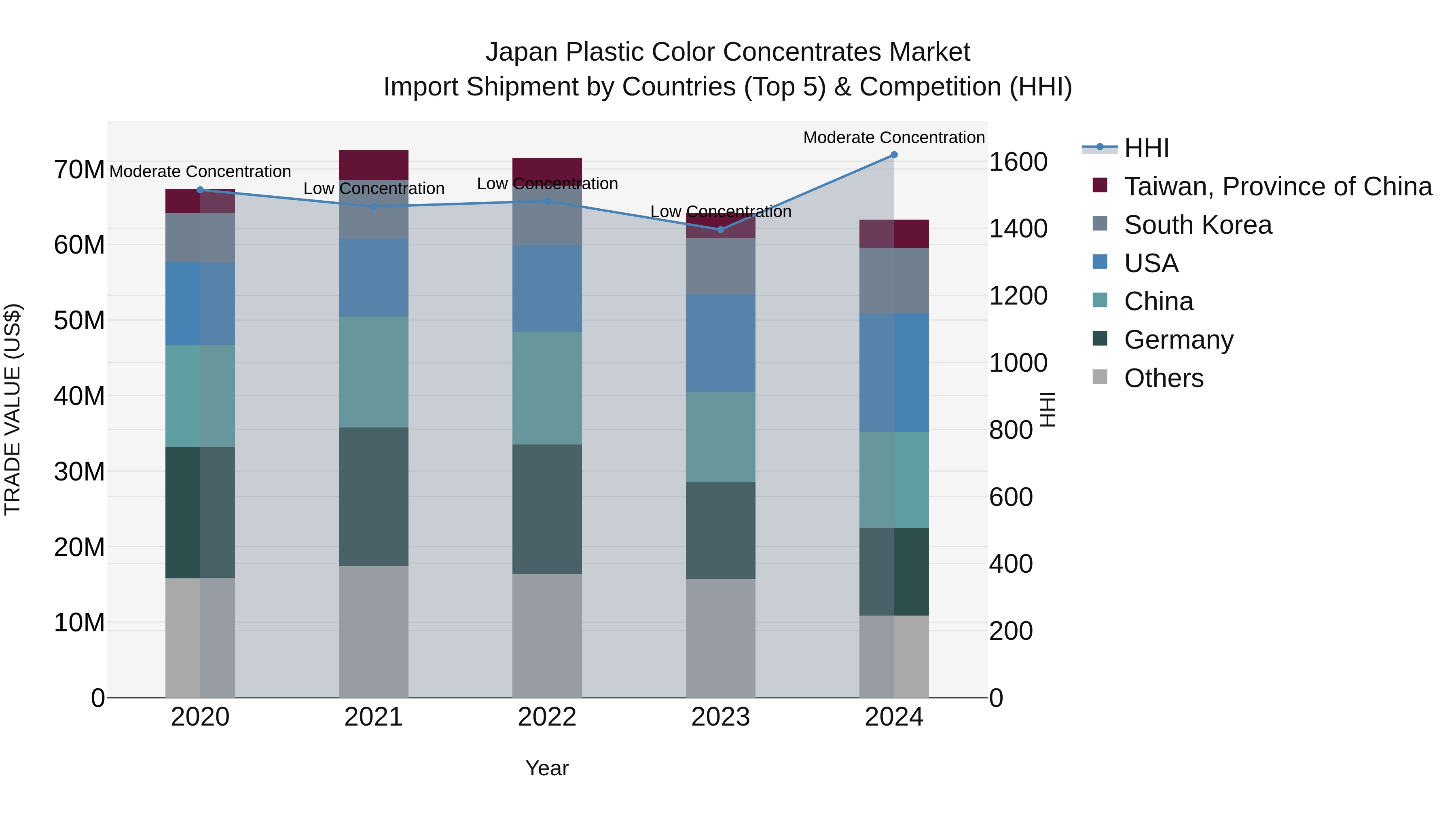 Japan Plastic Color Concentrates Market
Import Shipment by Countries (Top 5) & Competition (HHI)

TRADE VALUE (US$)

70M
60M
50M
40M
30M
20M
10M
0

Moderate Concentration
Low Concentration
Low Concentration
Low Concentration
Moderate Concentration

1600
1400
1200
1000
800
600
400
200
0

HHI

2020
2021
2022
2023
2024

Year

HHI
Taiwan, Province of China
South Korea
USA
China
Germany
Others